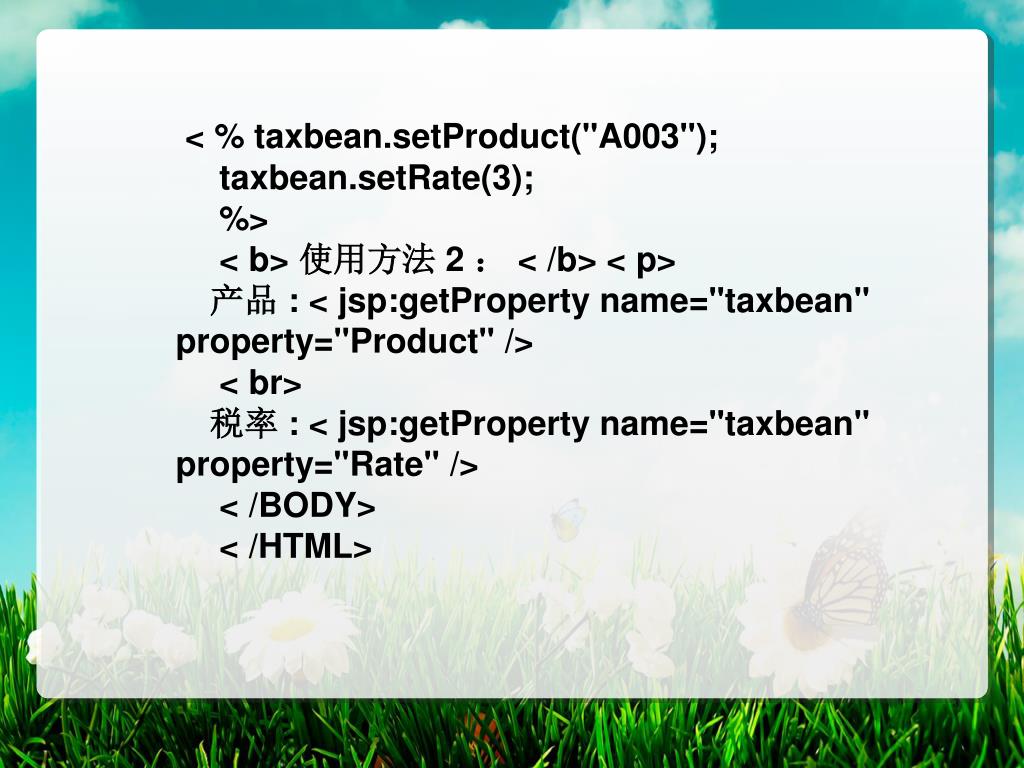 < % taxbean.setProduct("A003");
taxbean.setRate(3);
%>
< b> 使用方法 2 ： < /b> < p>
产品 : < jsp:getProperty name="taxbean" property="Product" />
< br>
税率 : < jsp:getProperty name="taxbean" property="Rate" />
< /BODY>
< /HTML>